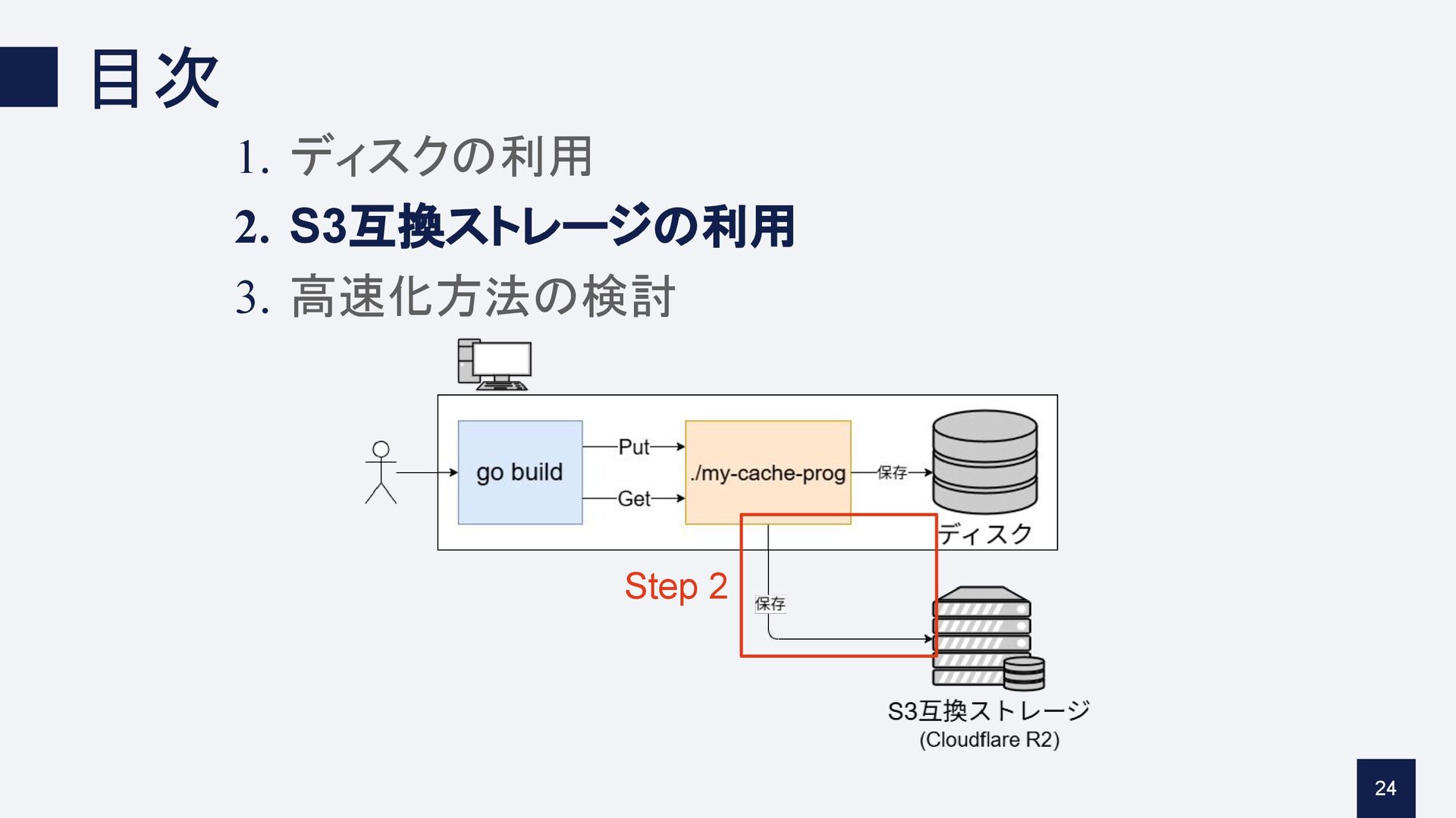 目次

1. ディスクの利用
2. S3互換ストレージの利用
3. 高速化方法の検討

go build

Put

Get

./my-cache-prog

保存

ディスク

Step 2

保存

S3互換ストレージ
(Cloudflare R2)

24